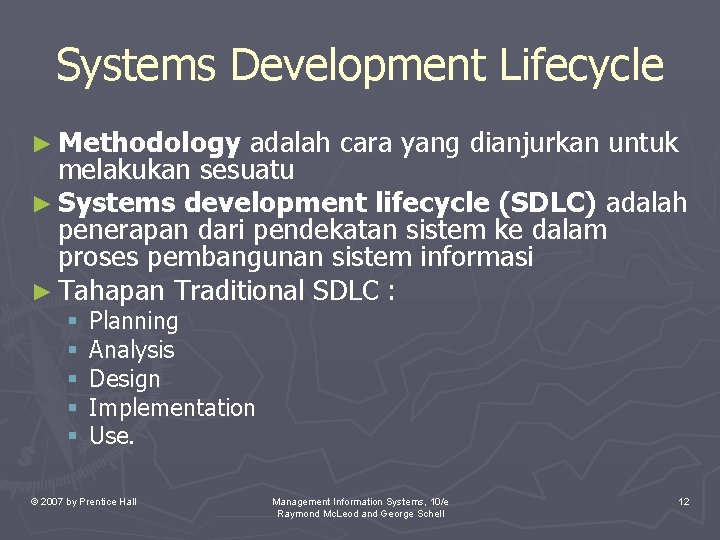 Systems Development Lifecycle

► Methodology adalah cara yang dianjurkan untuk melakukan sesuatu
► Systems development lifecycle (SDLC) adalah penerapan dari pendekatan sistem ke dalam proses pembangunan sistem informasi
► Tahapan Traditional SDLC :
▪ Planning
▪ Analysis
▪ Design
▪ Implementation
▪ Use.

© 2007 by Prentice Hall

Management Information Systems, 10/e
Raymond McLeod and George Schell

12